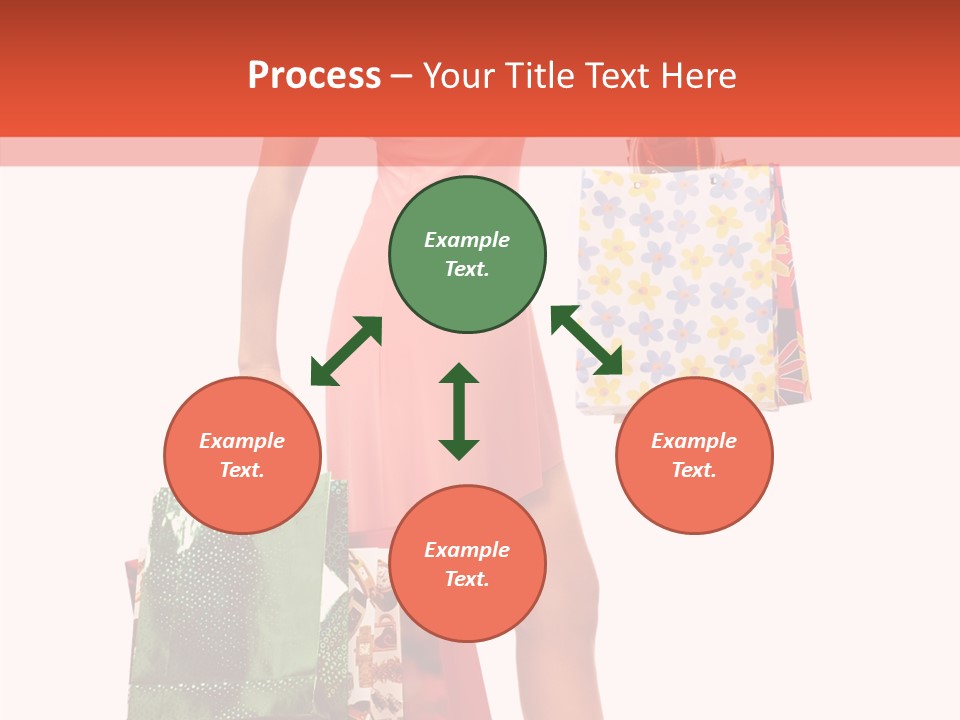 Process – Your Title Text Here

Example Text.

Example Text.

Example Text.

Example Text.